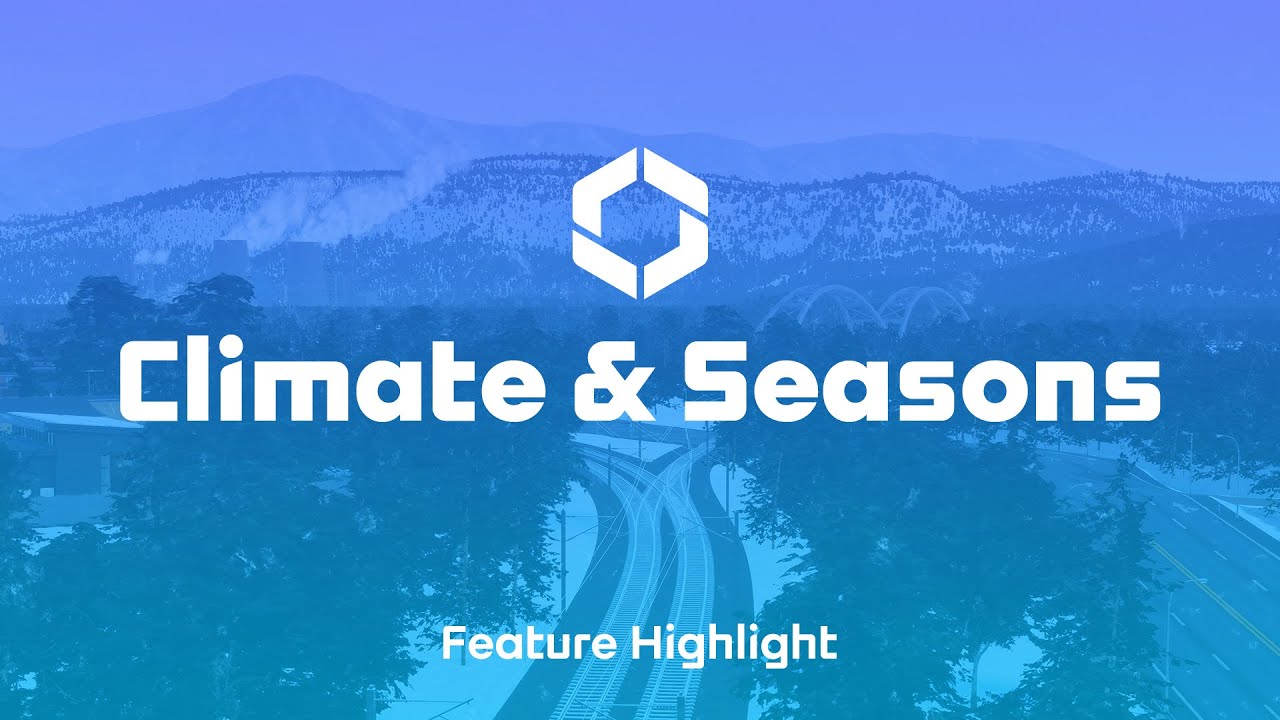 Climate & Seasons

Feature Highlight